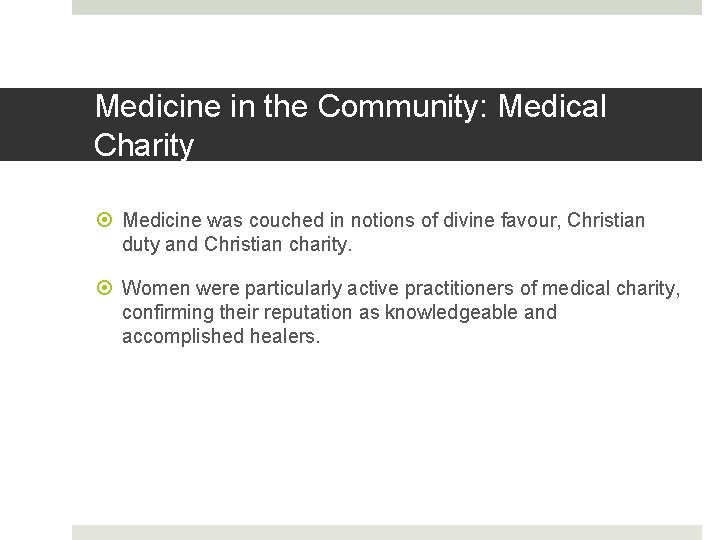 Medicine in the Community: Medical Charity

Medicine was couched in notions of divine favour, Christian duty and Christian charity.

Women were particularly active practitioners of medical charity, confirming their reputation as knowledgeable and accomplished healers.